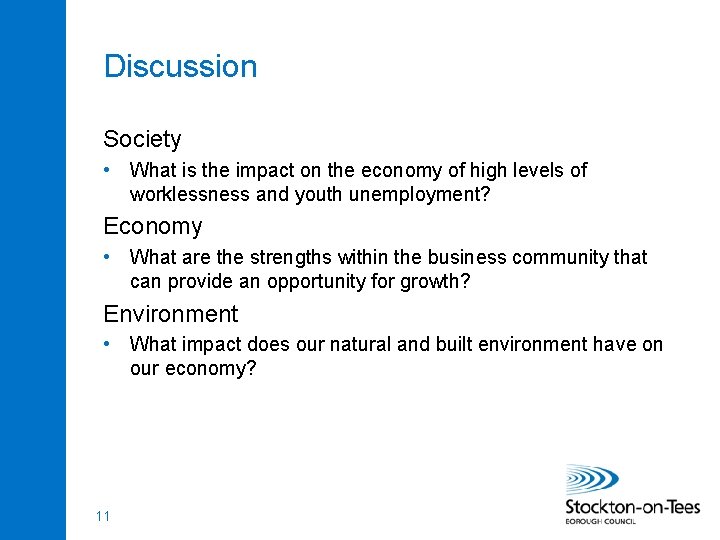 Discussion

Society

• What is the impact on the economy of high levels of worklessness and youth unemployment?

Economy

• What are the strengths within the business community that can provide an opportunity for growth?

Environment

• What impact does our natural and built environment have on our economy?

11

Stockton-on-Tees
BOROUGH COUNCIL